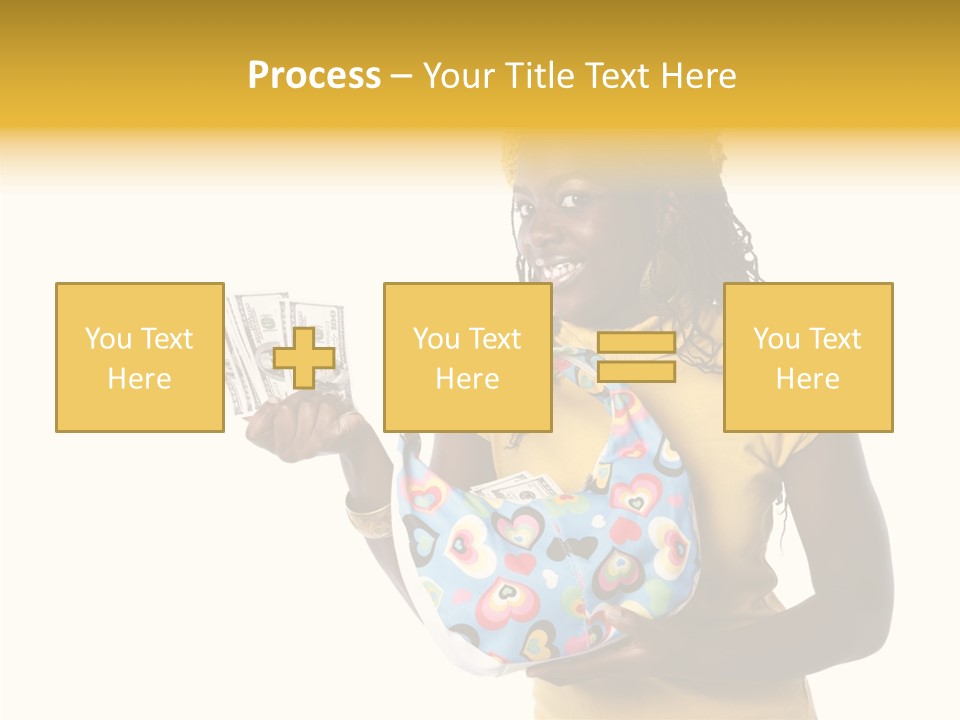 Process – Your Title Text Here

You Text Here

You Text Here

You Text Here